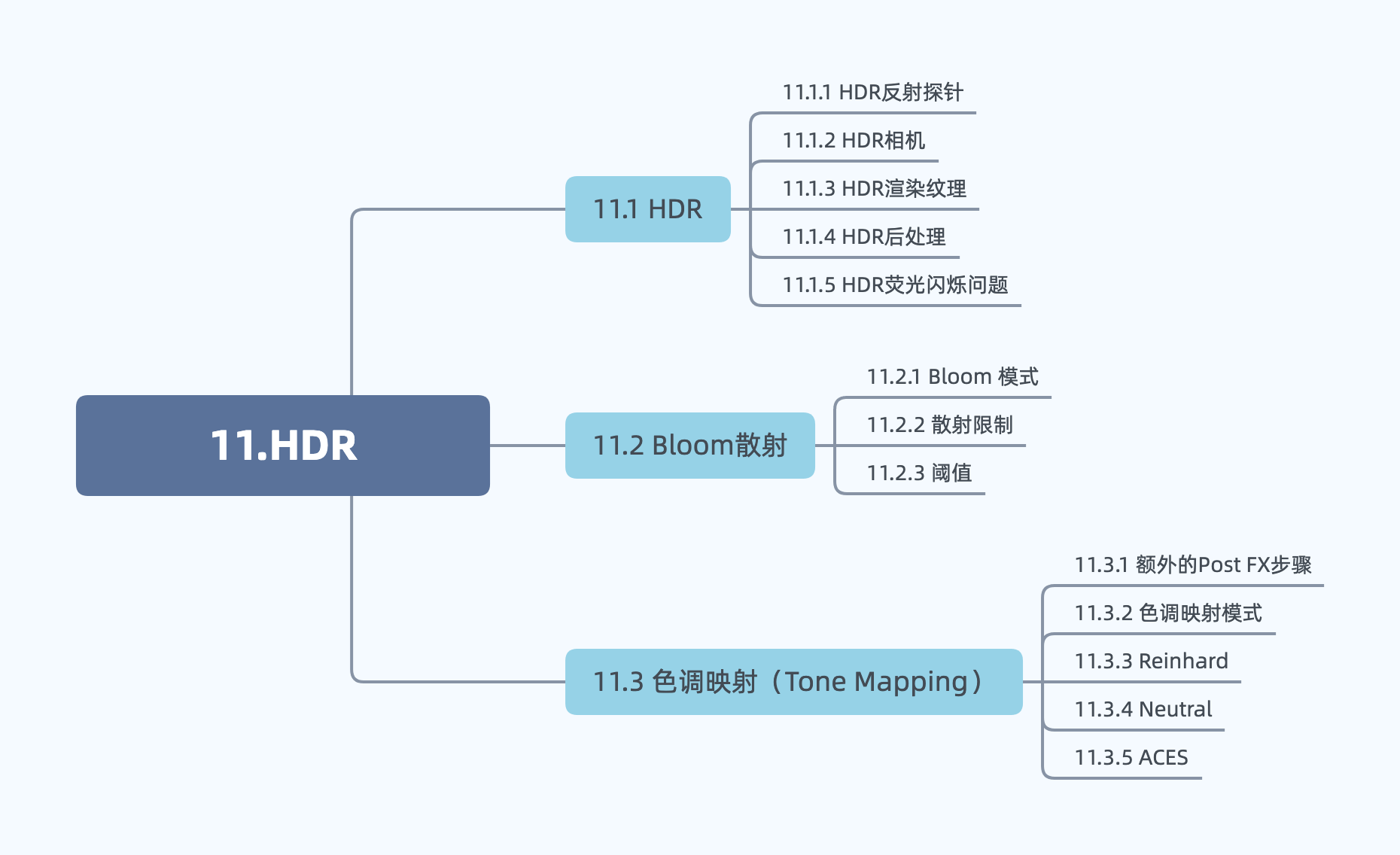 11.HDR

11.1 HDR

11.1.1 HDR反射探针

11.1.2 HDR相机

11.1.3 HDR渲染纹理

11.1.4 HDR后处理

11.1.5 HDR荧光闪烁问题

11.2 Bloom散射

11.2.1 Bloom 模式

11.2.2 散射限制

11.2.3 阈值

11.3 色调映射（Tone Mapping）

11.3.1 额外的Post FX步骤

11.3.2 色调映射模式

11.3.3 Reinhard

11.3.4 Neutral

11.3.5 ACES